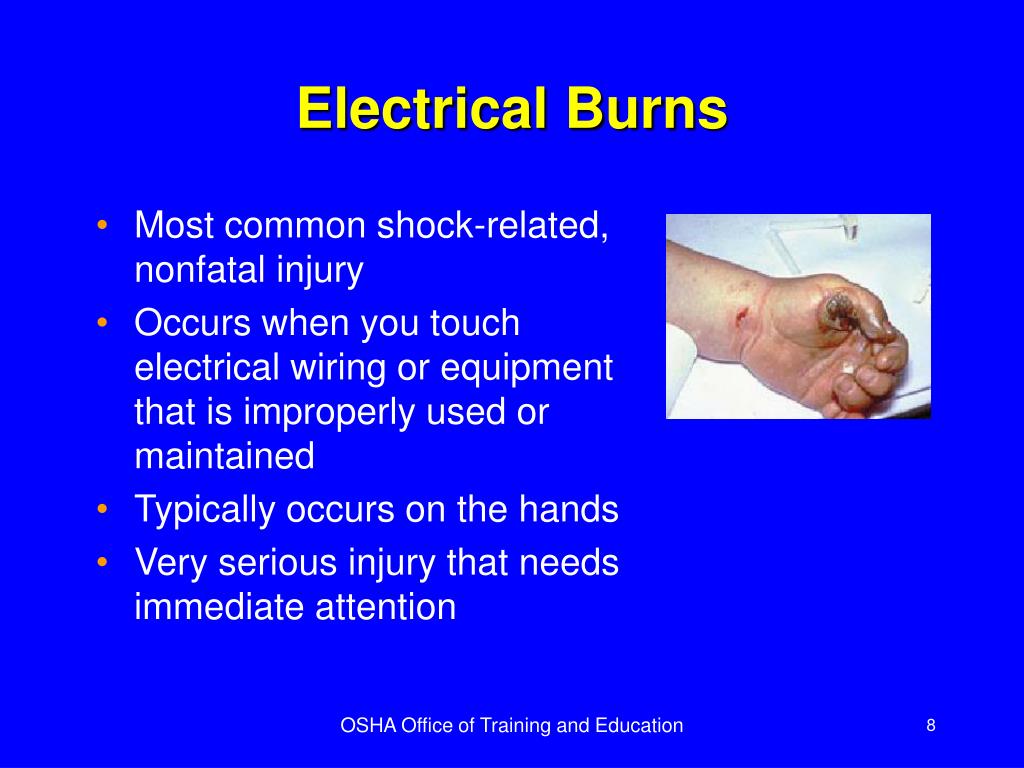 Electrical Burns

• Most common shock-related, nonfatal injury
• Occurs when you touch electrical wiring or equipment that is improperly used or maintained
• Typically occurs on the hands
• Very serious injury that needs immediate attention

OSHA Office of Training and Education

8